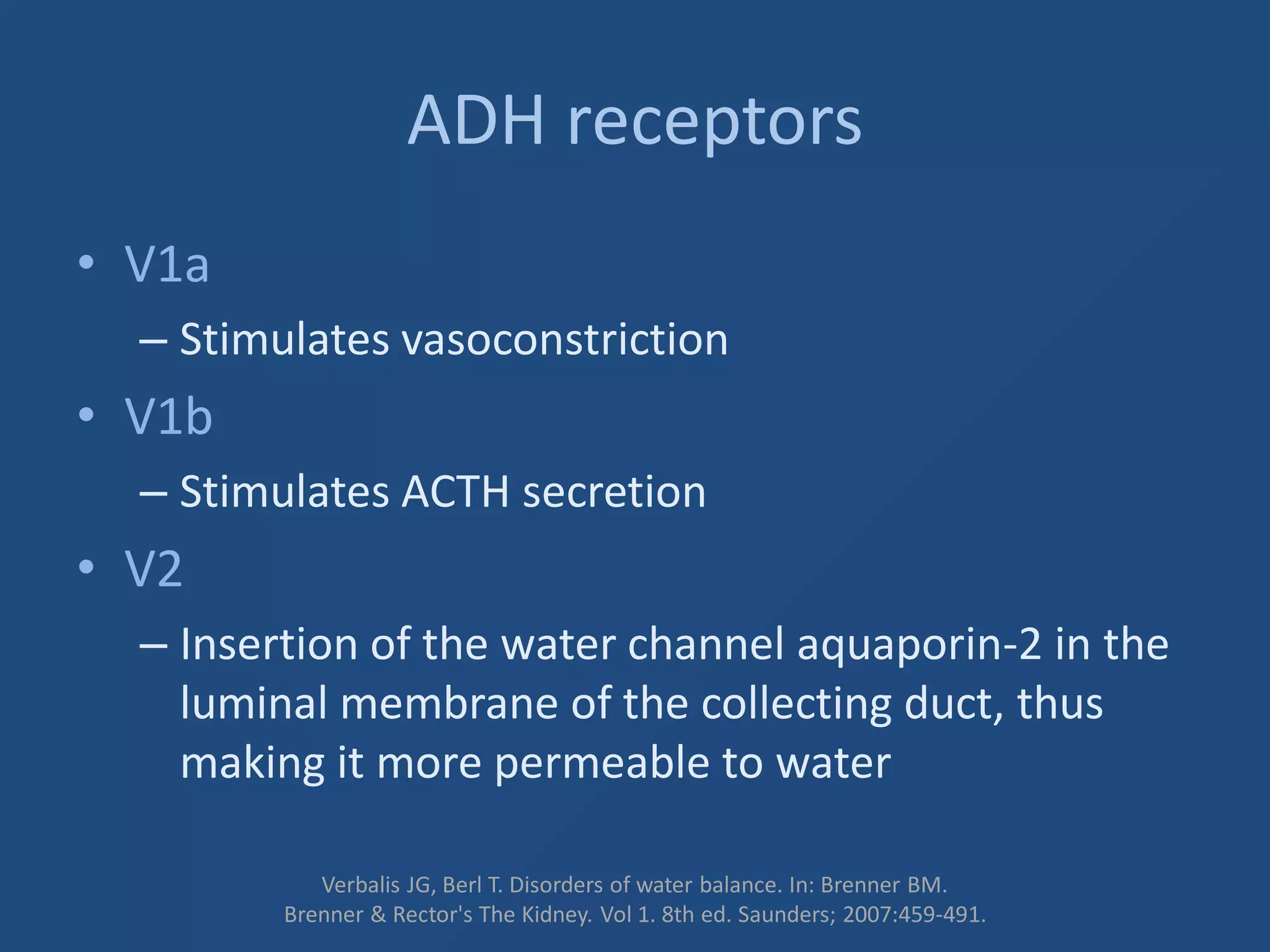 ADH receptors

• V1a
– Stimulates vasoconstriction
• V1b
– Stimulates ACTH secretion
• V2
– Insertion of the water channel aquaporin-2 in the luminal membrane of the collecting duct, thus making it more permeable to water

Verbalis JG, Berl T. Disorders of water balance. In: Brenner BM. Brenner & Rector's The Kidney. Vol 1. 8th ed. Saunders; 2007:459-491.